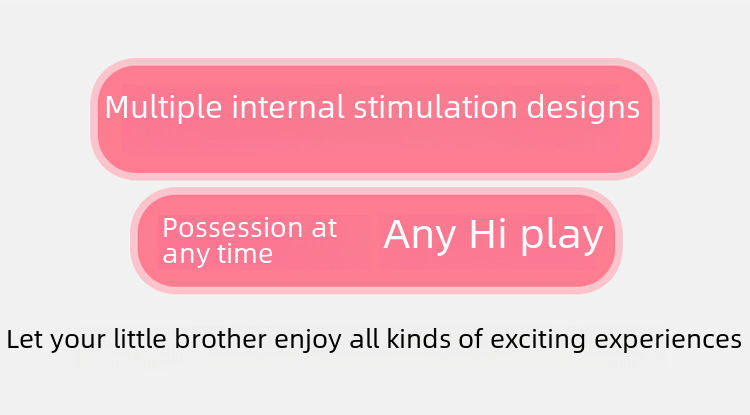 Multiple internal stimulation designs

Possession at any time

Any Hi play

Let your little brother enjoy all kinds of exciting experiences